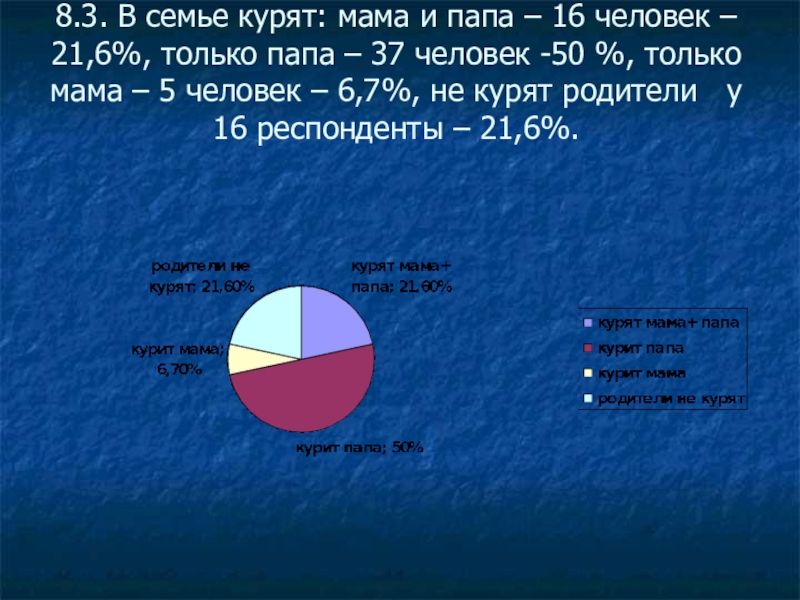 8.3. В семье курят: мама и папа – 16 человек – 21,6%, только папа – 37 человек -50 %, только мама – 5 человек – 6,7%, не курят родители у 16 респонденты – 21,6%.

родители не курят; 21,60%

курят мама+ папа; 21,60%

курит мама; 6,70%

курит папа; 50%

курят мама+ папа
курит папа
курит мама
родители не курят